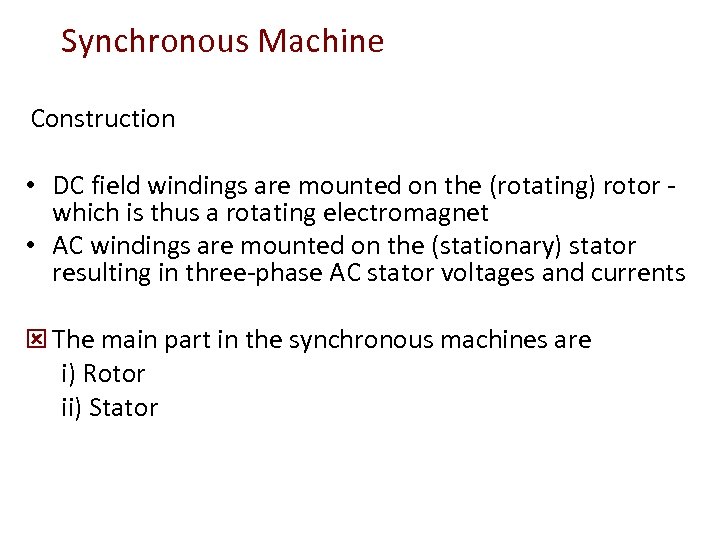 Synchronous Machine

Construction

• DC field windings are mounted on the (rotating) rotor - which is thus a rotating electromagnet
• AC windings are mounted on the (stationary) stator resulting in three-phase AC stator voltages and currents

☒ The main part in the synchronous machines are
i) Rotor
ii) Stator